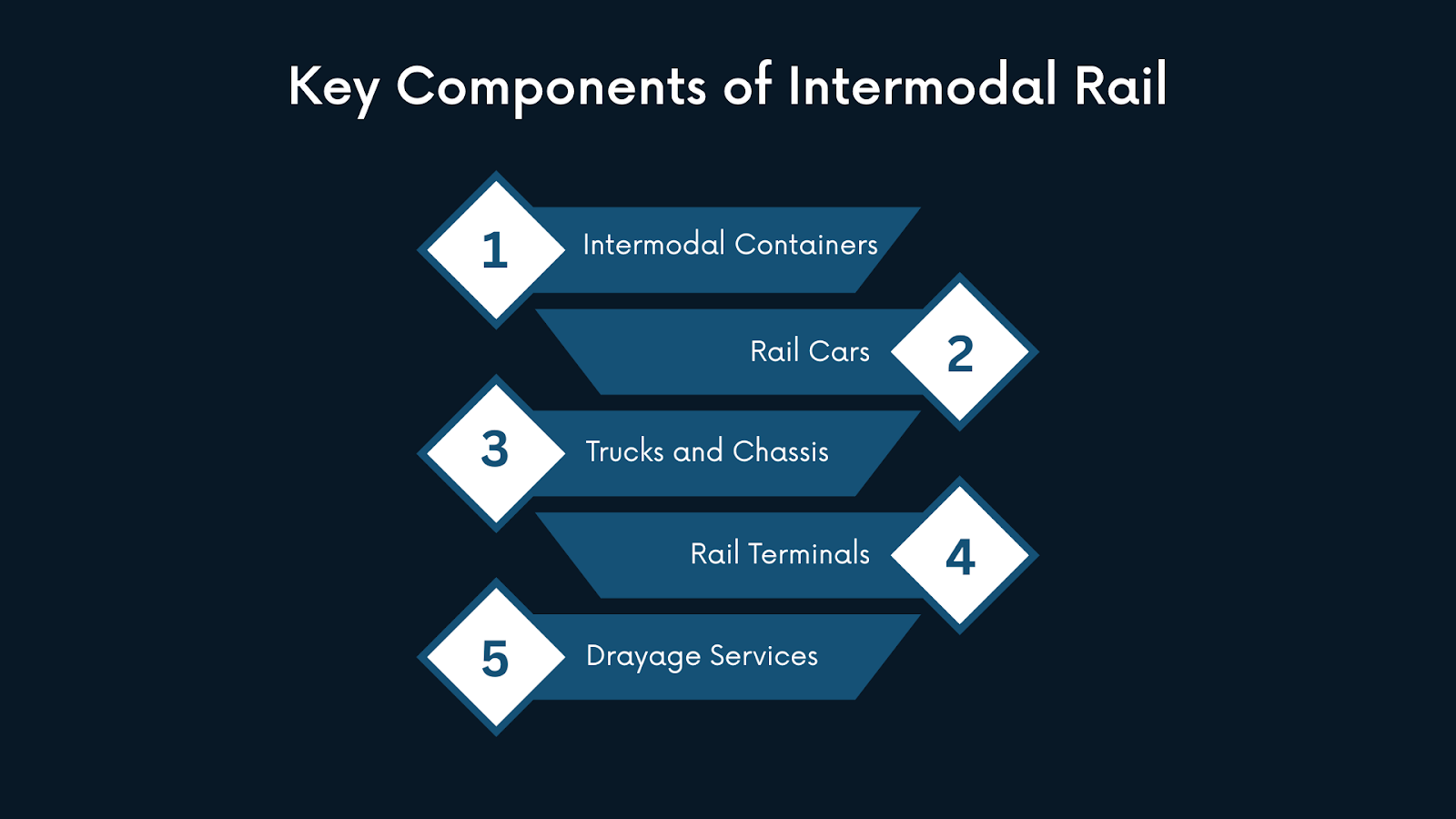 Key Components of Intermodal Rail

1 Intermodal Containers

Rail Cars 2

3 Trucks and Chassis

Rail Terminals 4

5 Drayage Services